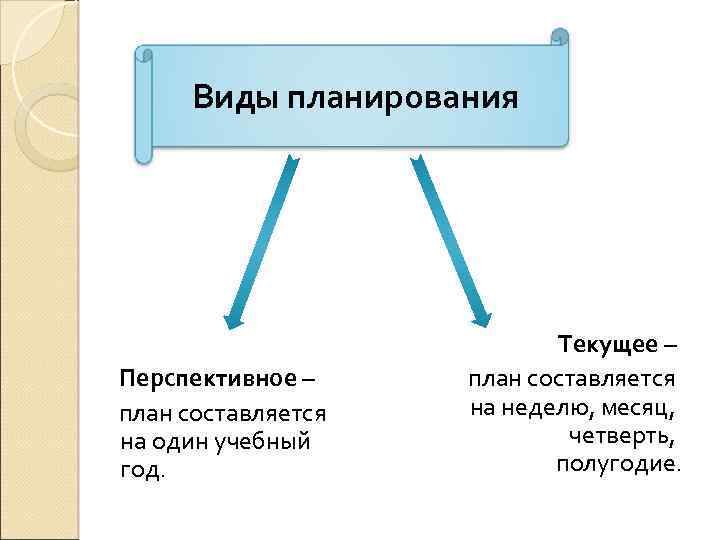 Виды планирования

Перспективное –

план составляется на один учебный год.

Текущее –

план составляется на неделю, месяц, четверть, полугодие.